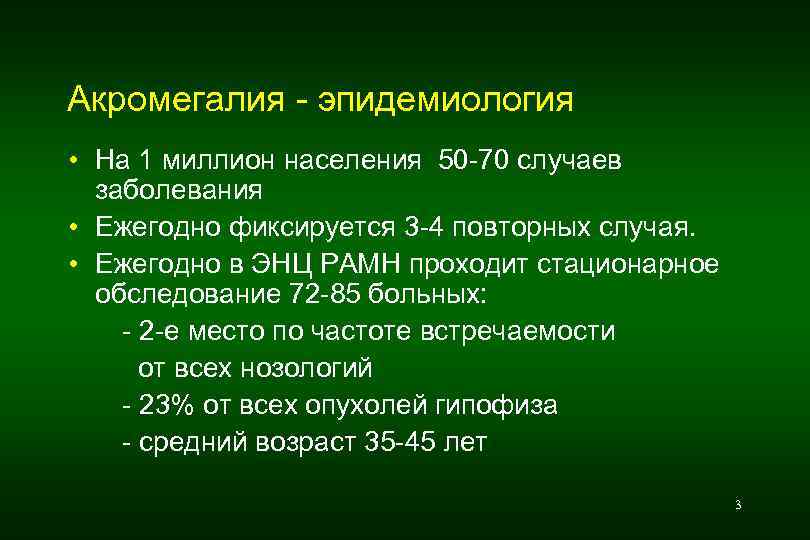 Акромегалия - эпидемиология

• На 1 миллион населения 50-70 случаев заболевания
• Ежегодно фиксируется 3-4 повторных случая.
• Ежегодно в ЭНЦ РАМН проходит стационарное обследование 72-85 больных:
- 2-е место по частоте встречаемости от всех нозологий
- 23% от всех опухолей гипофиза
- средний возраст 35-45 лет

3